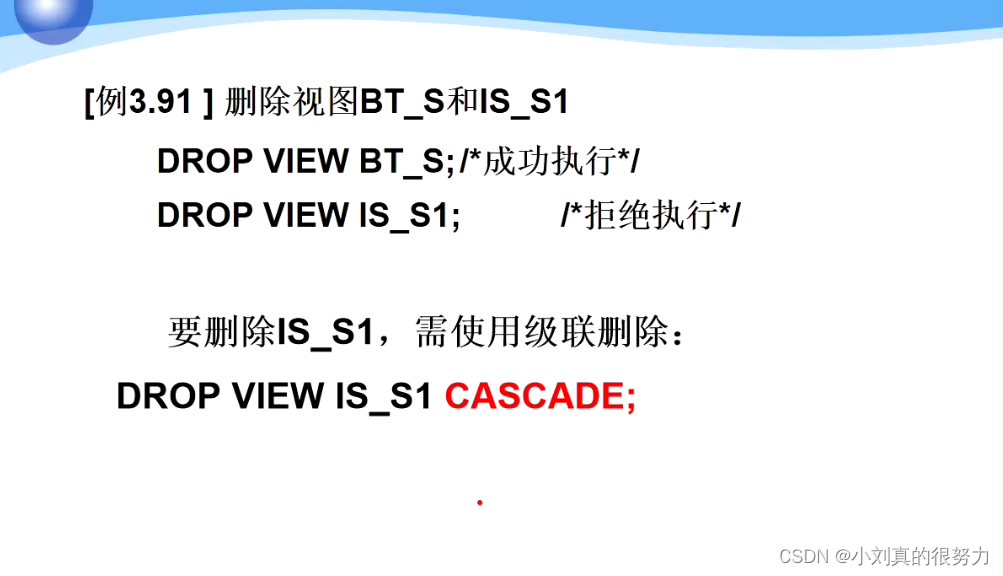 [例3.91 ] 删除视图BT_S和IS_S1

DROP VIEW BT_S; /*成功执行*/

DROP VIEW IS_S1; /*拒绝执行*/

要删除IS_S1，需使用级联删除：

DROP VIEW IS_S1 CASCADE;

CSDN @小刘真的很努力